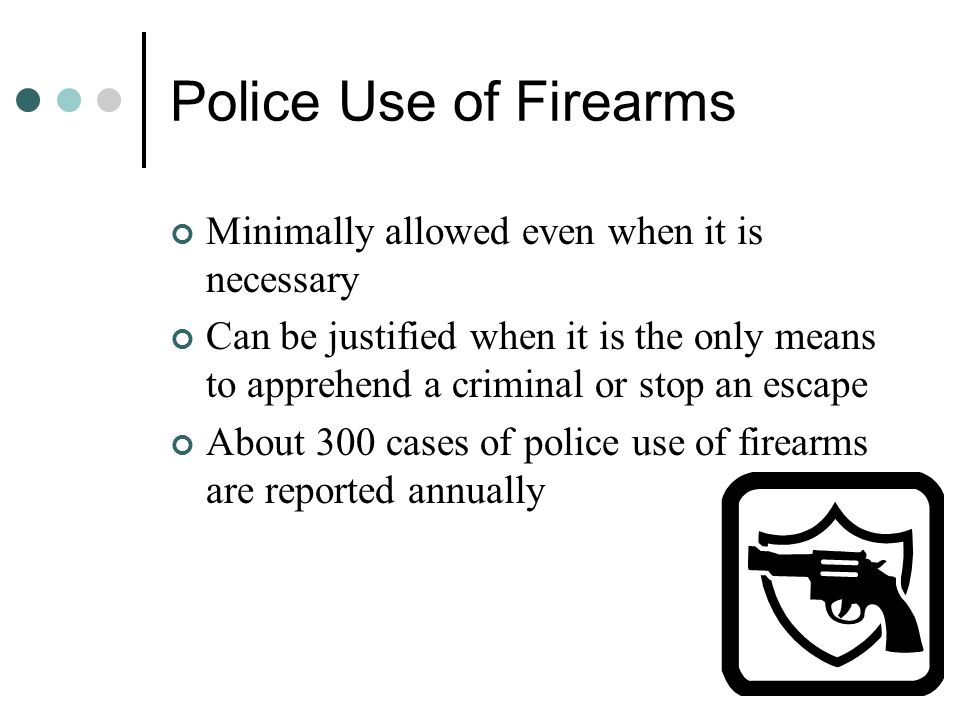 Police Use of Firearms

Minimally allowed even when it is necessary

Can be justified when it is the only means to apprehend a criminal or stop an escape

About 300 cases of police use of firearms are reported annually